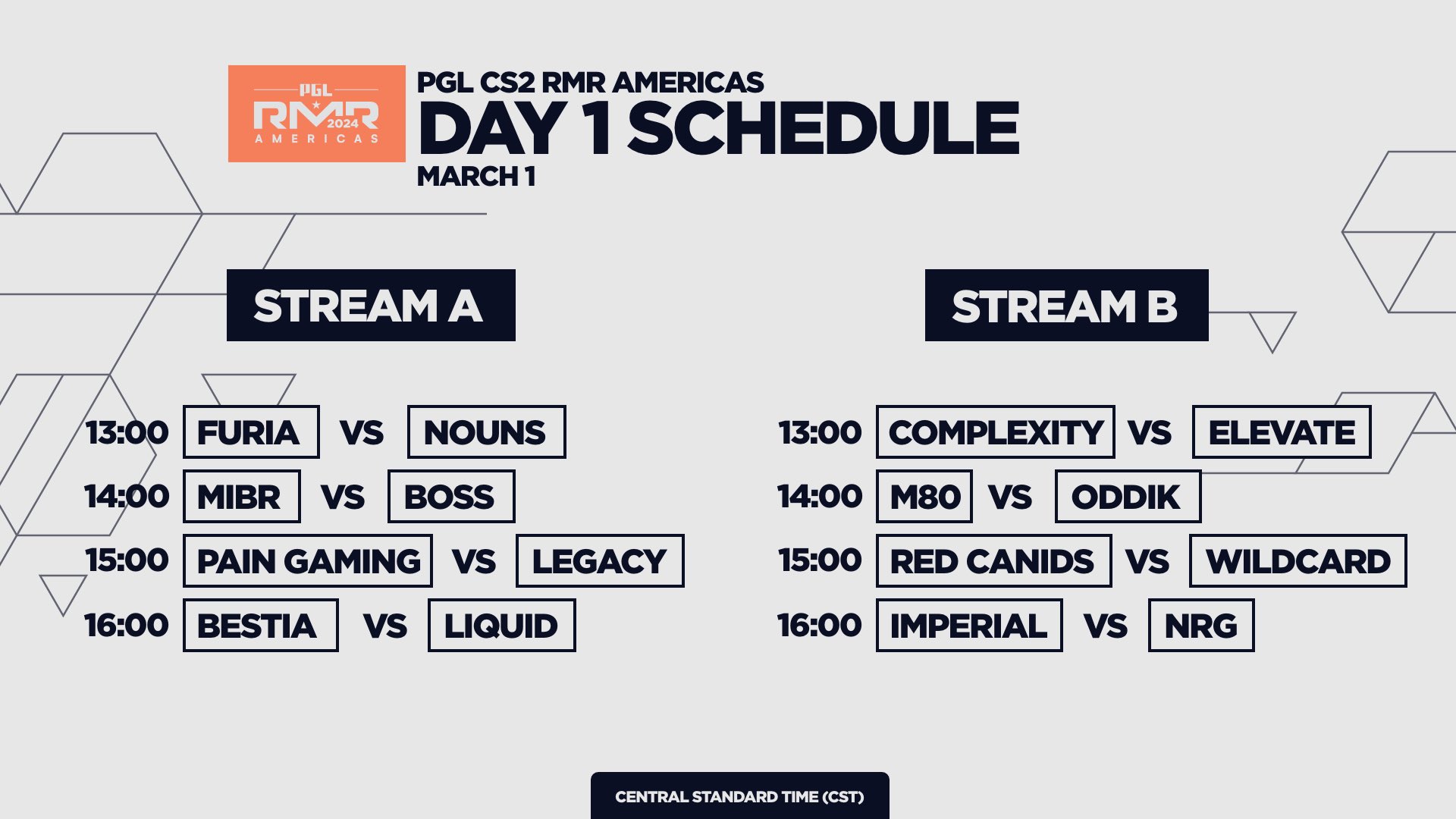 PGL RMR 2024 AMERICAS

PGL CS2 RMR AMERICAS
DAY 1 SCHEDULE
MARCH 1

STREAM A

13:00 FURIA VS NOUNS
14:00 MIBR VS BOSS
15:00 PAIN GAMING VS LEGACY
16:00 BESTIA VS LIQUID

STREAM B

13:00 COMPLEXITY VS ELEVATE
14:00 M80 VS ODDIK
15:00 RED CANIDS VS WILDCARD
16:00 IMPERIAL VS NRG

CENTRAL STANDARD TIME (CST)